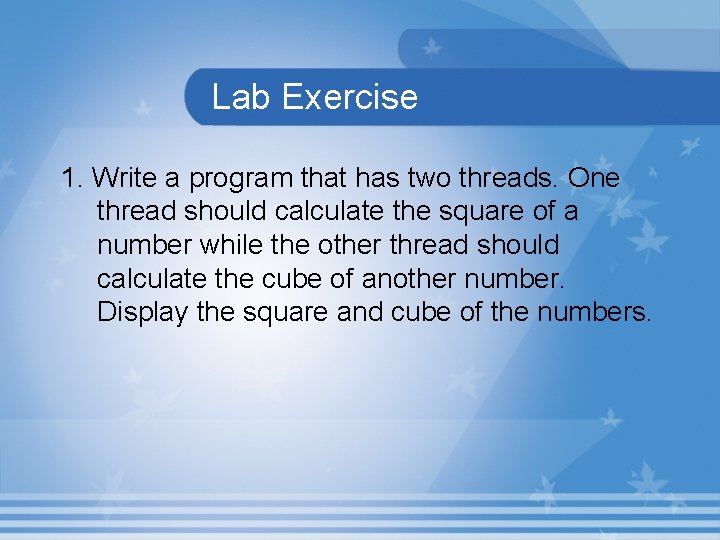 Lab Exercise

1. Write a program that has two threads. One thread should calculate the square of a number while the other thread should calculate the cube of another number. Display the square and cube of the numbers.